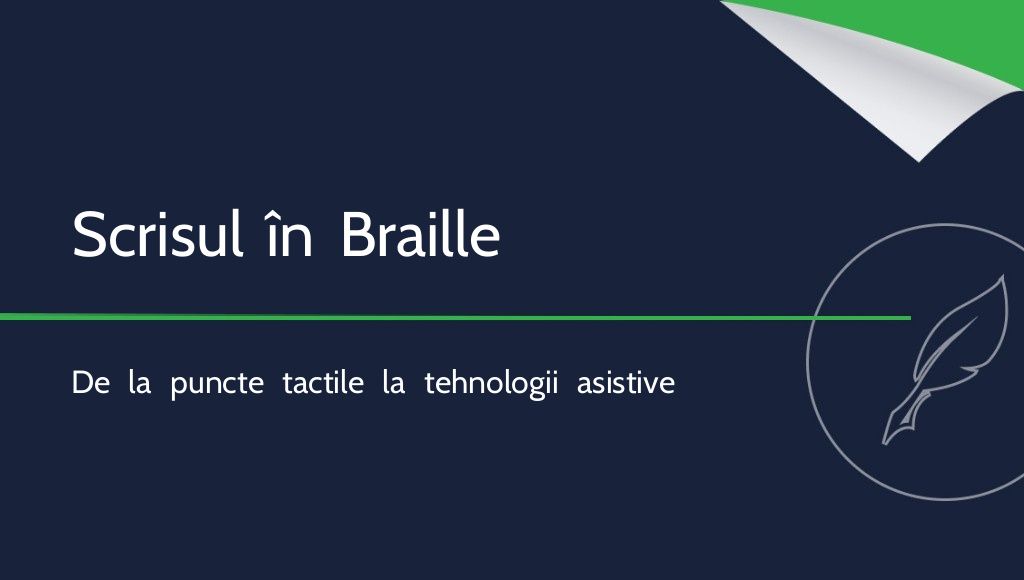 Scrisul în Braille

De la puncte tactile la tehnologii asistive